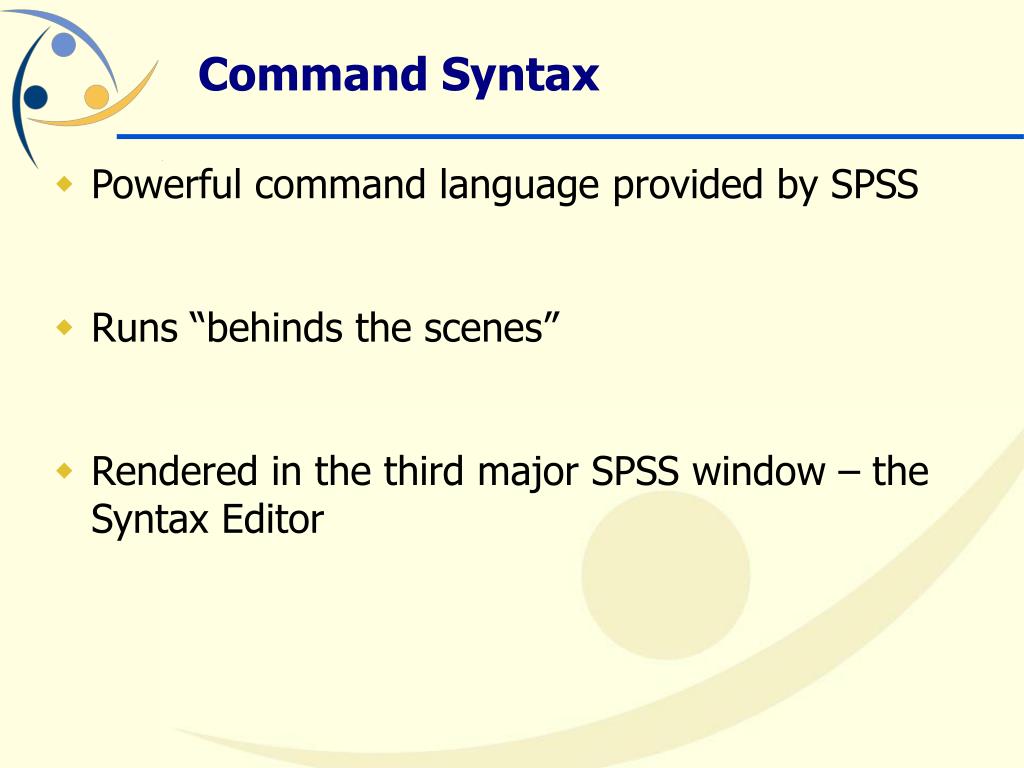 Command Syntax

Powerful command language provided by SPSS

Runs “behinds the scenes”

Rendered in the third major SPSS window – the Syntax Editor